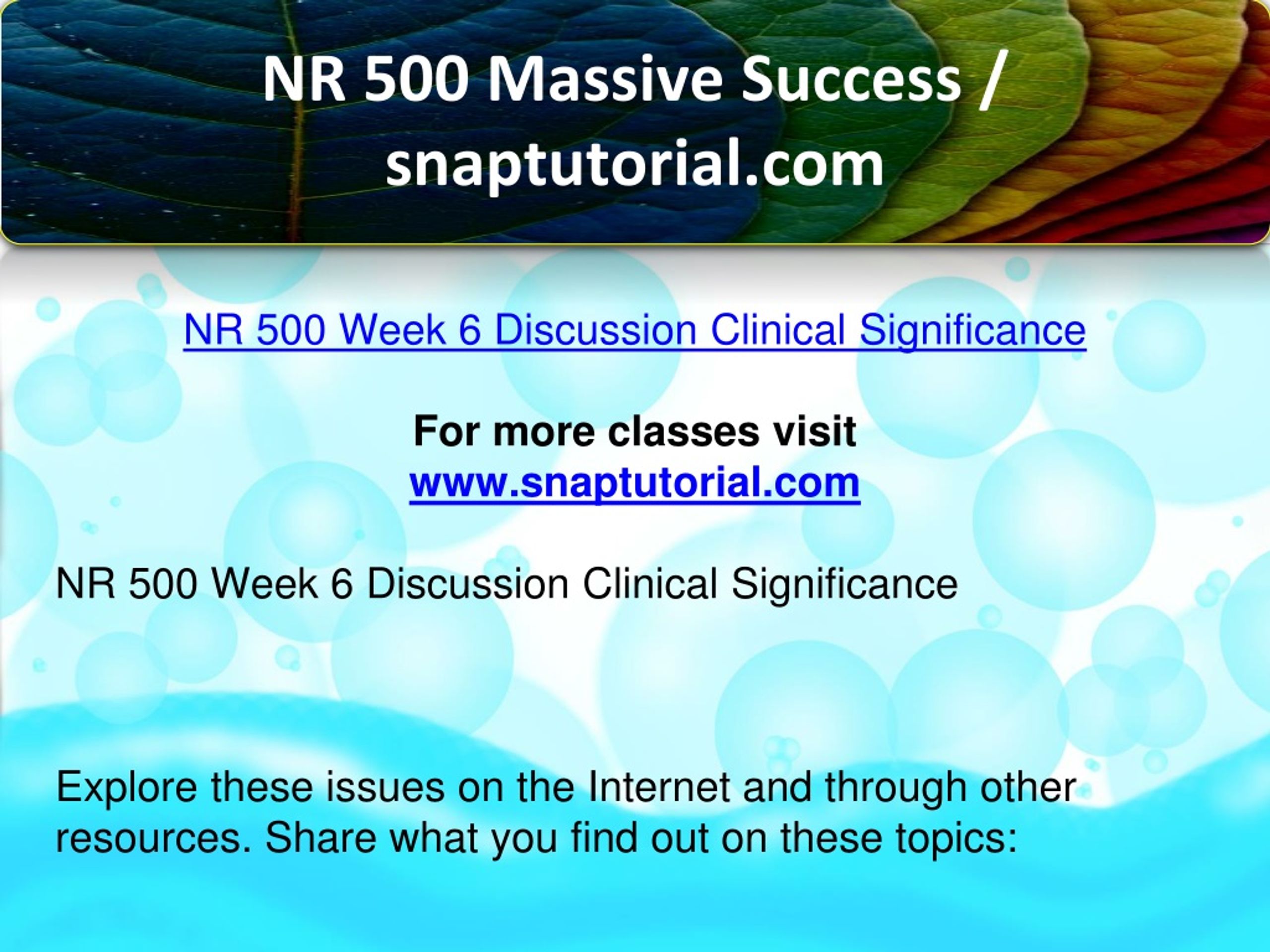 NR 500 Massive Success / snaptutorial.com

NR 500 Week 6 Discussion Clinical Significance

For more classes visit
www.snaptutorial.com

NR 500 Week 6 Discussion Clinical Significance

Explore these issues on the Internet and through other resources. Share what you find out on these topics: